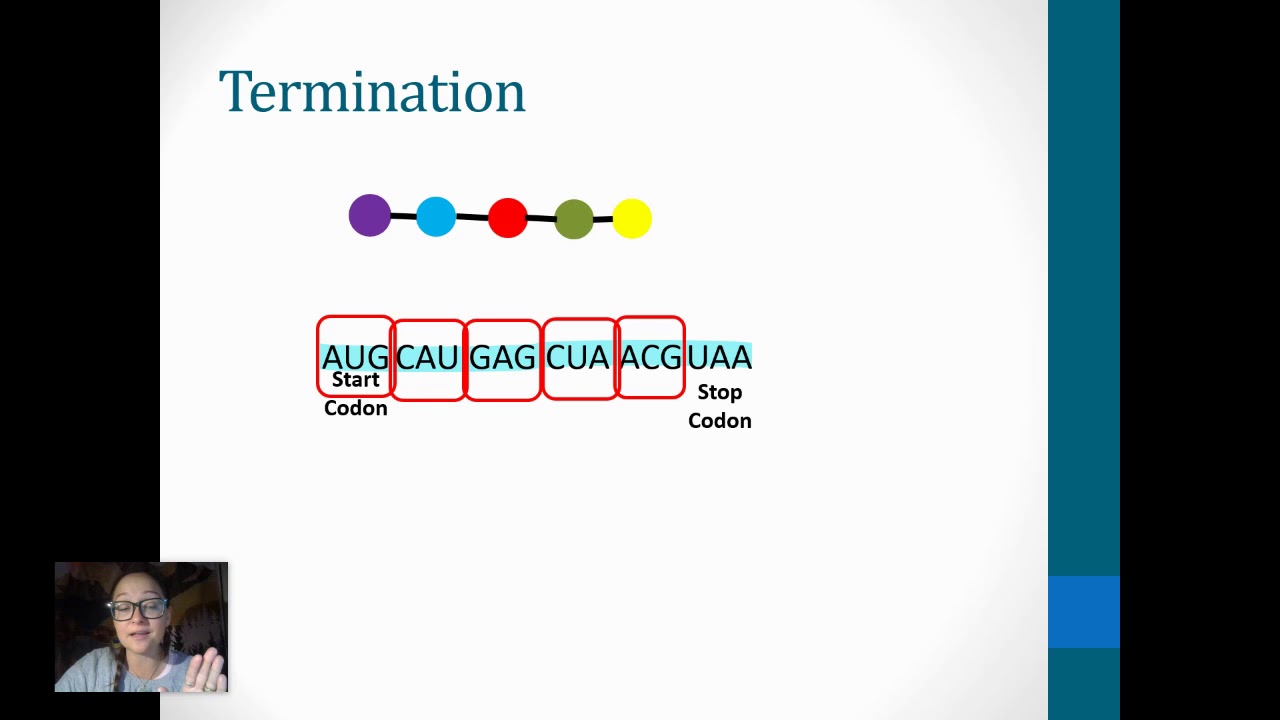 Termination

AUG CAU GAG CUA ACG UAA

Start Codon

Stop Codon